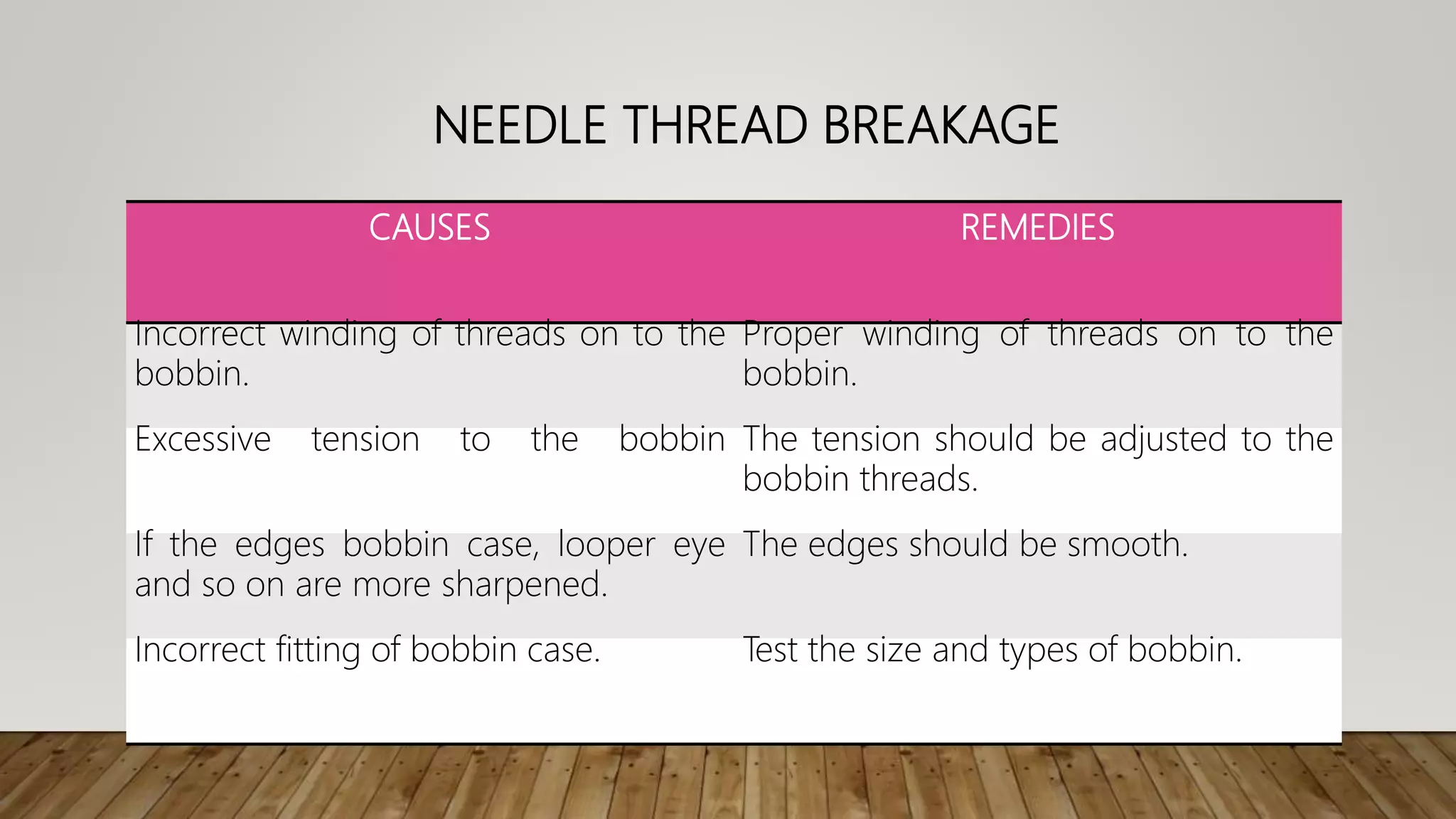 NEEDLE THREAD BREAKAGE

| CAUSES | REMEDIES |
|---|---|
| Incorrect winding of threads on to the bobbin. | Proper winding of threads on to the bobbin. |
| Excessive tension to the bobbin | The tension should be adjusted to the bobbin threads. |
| If the edges bobbin case, looper eye and so on are more sharpened. | The edges should be smooth. |
| Incorrect fitting of bobbin case. | Test the size and types of bobbin. |